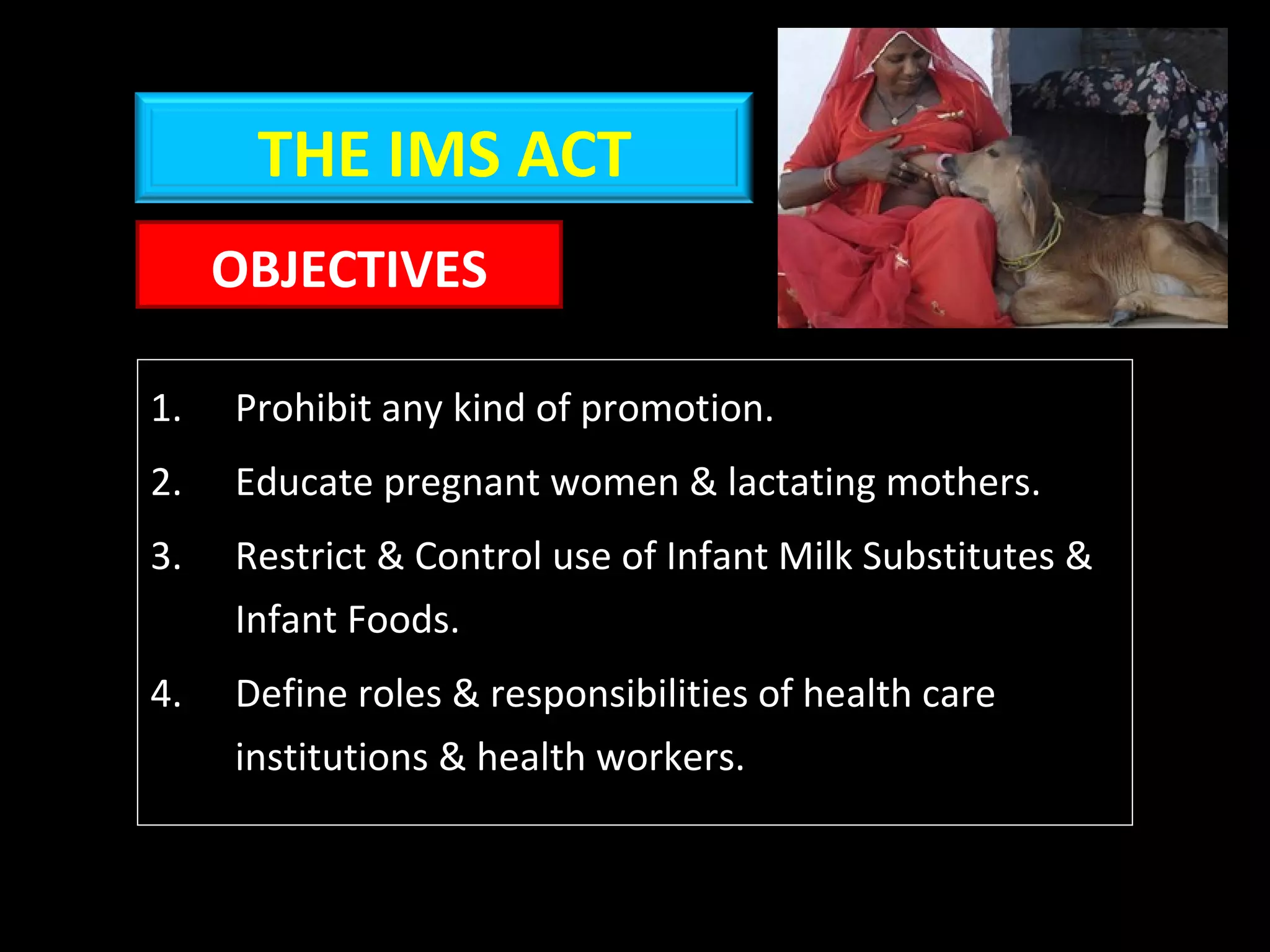 THE IMS ACT

OBJECTIVES

1. Prohibit any kind of promotion.

2. Educate pregnant women & lactating mothers.

3. Restrict & Control use of Infant Milk Substitutes & Infant Foods.

4. Define roles & responsibilities of health care institutions & health workers.